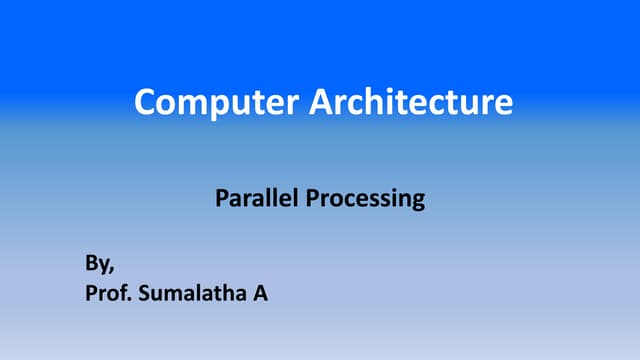 Computer Architecture

Parallel Processing

By,
Prof. Sumalatha A